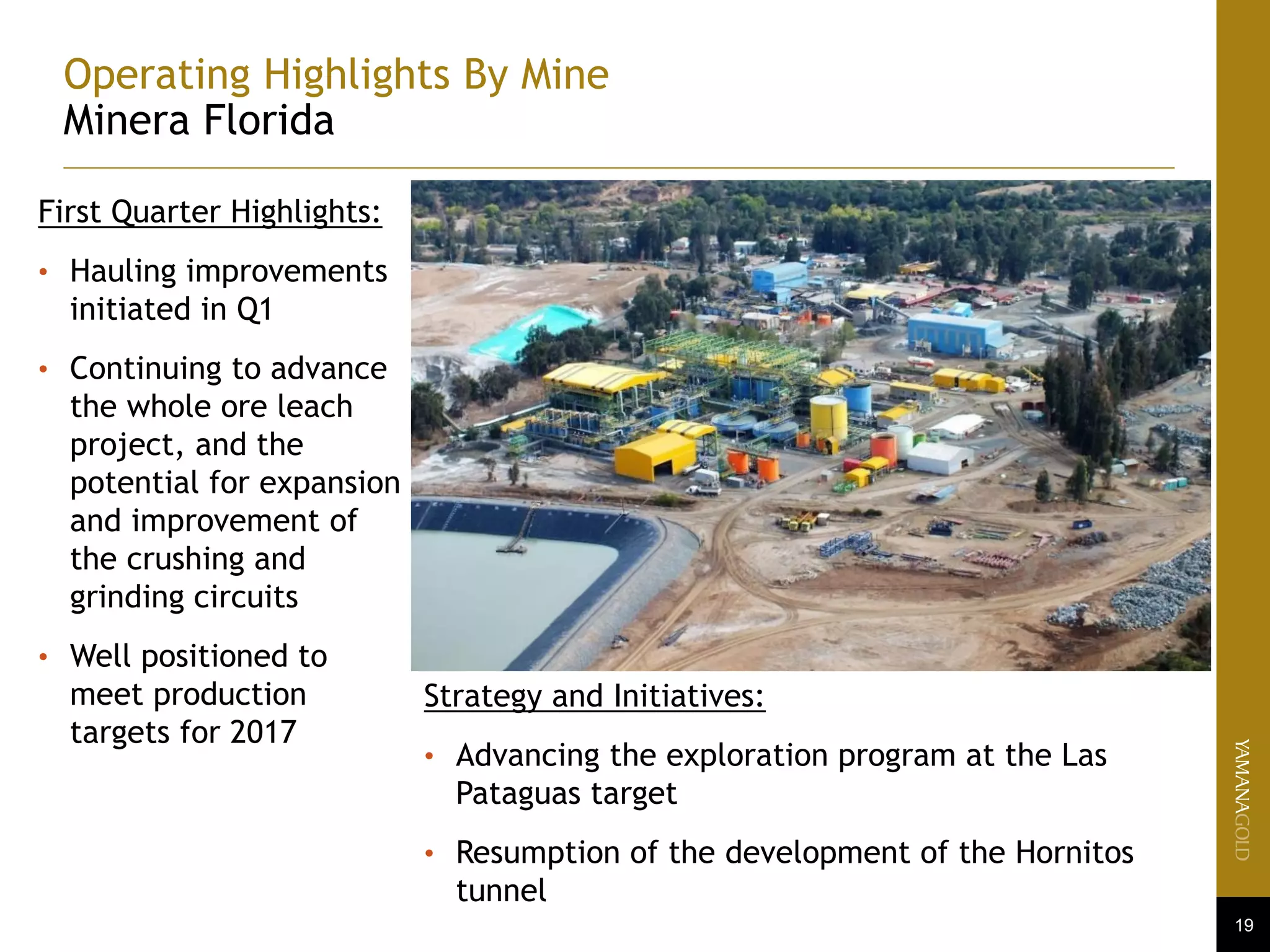 Operating Highlights By Mine
Minera Florida

First Quarter Highlights:

• Hauling improvements initiated in Q1

• Continuing to advance the whole ore leach project, and the potential for expansion and improvement of the crushing and grinding circuits

• Well positioned to meet production targets for 2017

Strategy and Initiatives:

• Advancing the exploration program at the Las Pataguas target

• Resumption of the development of the Hornitos tunnel

YAMANAGOLD

19